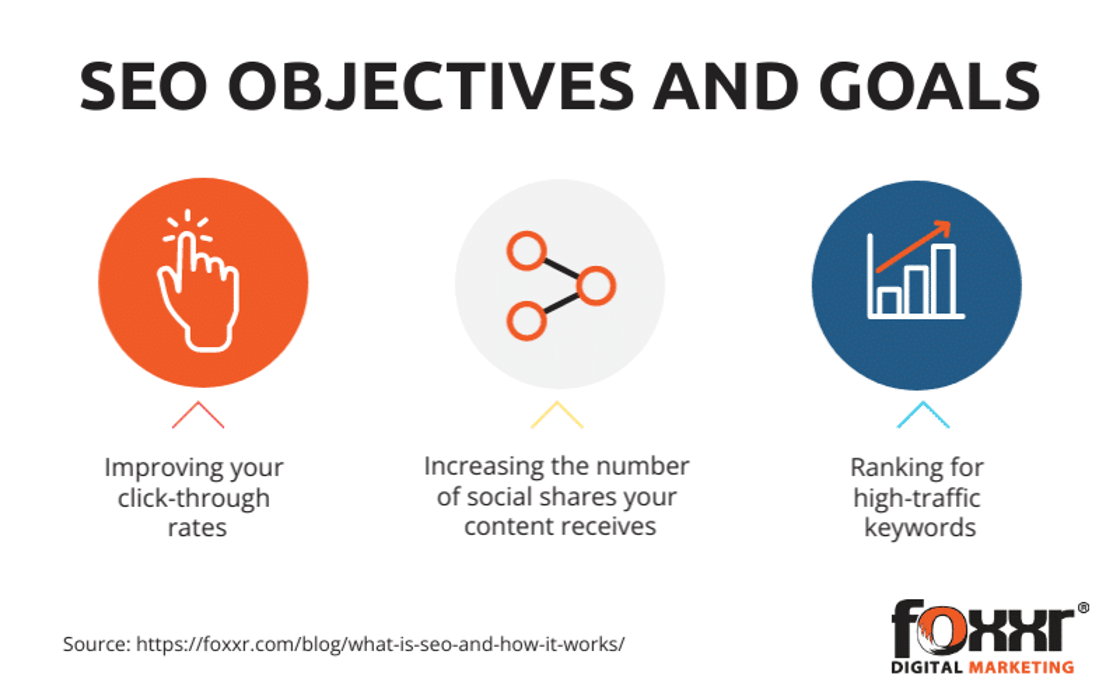 SEO OBJECTIVES AND GOALS

Improving your click-through rates

Increasing the number of social shares your content receives

Ranking for high-traffic keywords

Source: https://foxxr.com/blog/what-is-seo-and-how-it-works/

foxxr®
DIGITAL MARKETING